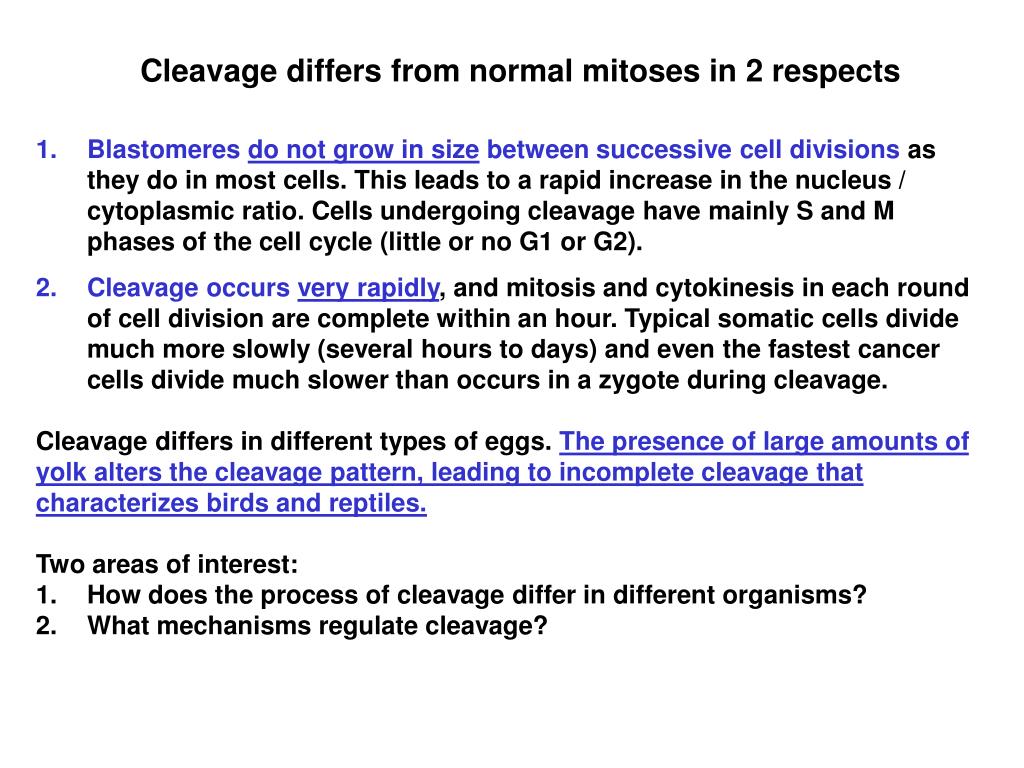 Cleavage differs from normal mitoses in 2 respects

1. Blastomeres do not grow in size between successive cell divisions as they do in most cells. This leads to a rapid increase in the nucleus / cytoplasmic ratio. Cells undergoing cleavage have mainly S and M phases of the cell cycle (little or no G1 or G2).

2. Cleavage occurs very rapidly, and mitosis and cytokinesis in each round of cell division are complete within an hour. Typical somatic cells divide much more slowly (several hours to days) and even the fastest cancer cells divide much slower than occurs in a zygote during cleavage.

Cleavage differs in different types of eggs. The presence of large amounts of yolk alters the cleavage pattern, leading to incomplete cleavage that characterizes birds and reptiles.

Two areas of interest:
1. How does the process of cleavage differ in different organisms?
2. What mechanisms regulate cleavage?